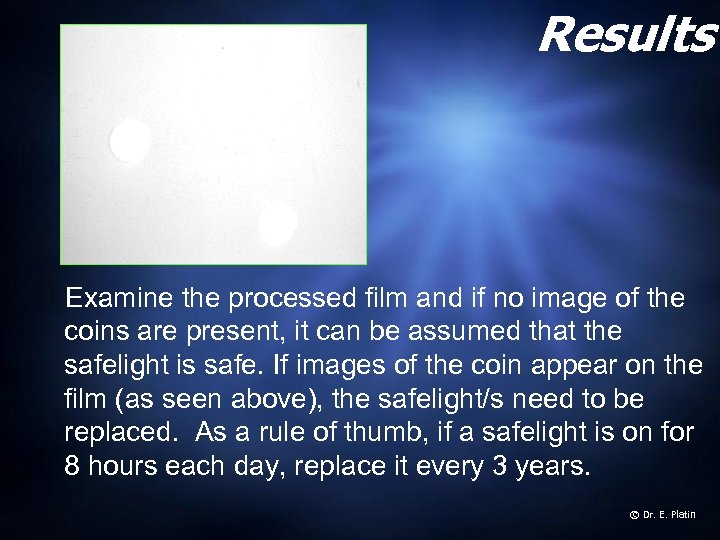 Results

Examine the processed film and if no image of the coins are present, it can be assumed that the safelight is safe. If images of the coin appear on the film (as seen above), the safelight/s need to be replaced.  As a rule of thumb, if a safelight is on for 8 hours each day, replace it every 3 years.

© Dr. E. Platin